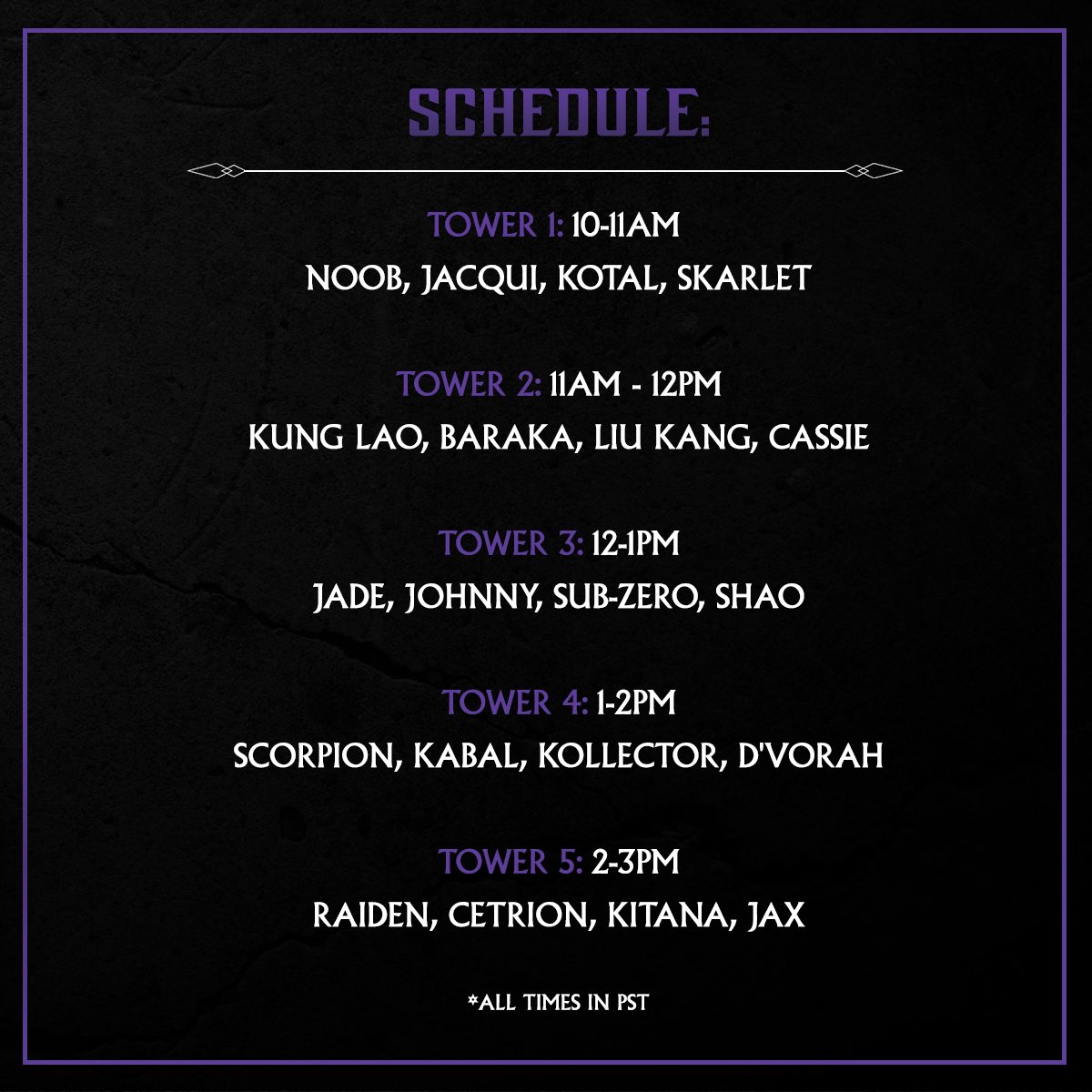 SCHEDULE:

TOWER 1: 10-11AM
NOOB, JACQUI, KOTAL, SKARLET

TOWER 2: 11AM - 12PM
KUNG LAO, BARAKA, LIU KANG, CASSIE

TOWER 3: 12-1PM
JADE, JOHNNY, SUB-ZERO, SHAO

TOWER 4: 1-2PM
SCORPION, KABAL, KOLLECTOR, D'VORAH

TOWER 5: 2-3PM
RAIDEN, CETRION, KITANA, JAX

*ALL TIMES IN PST